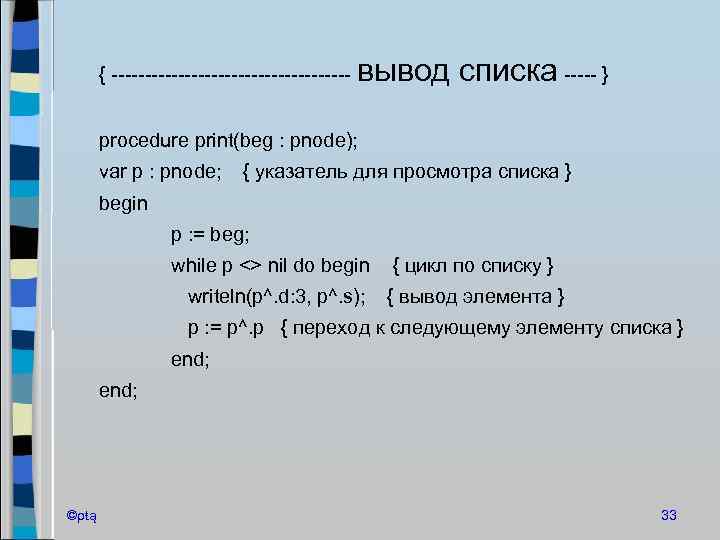 { ----------------------------------- вывод списка ----- }

procedure print(beg : pnode);
var p : pnode; { указатель для просмотра списка }
begin
p := beg;
while p <> nil do begin { цикл по списку }
writeln(p^.d:3, p^.s); { вывод элемента }
p := p^.p { переход к следующему элементу списка }
end;
end;

©ptą

33